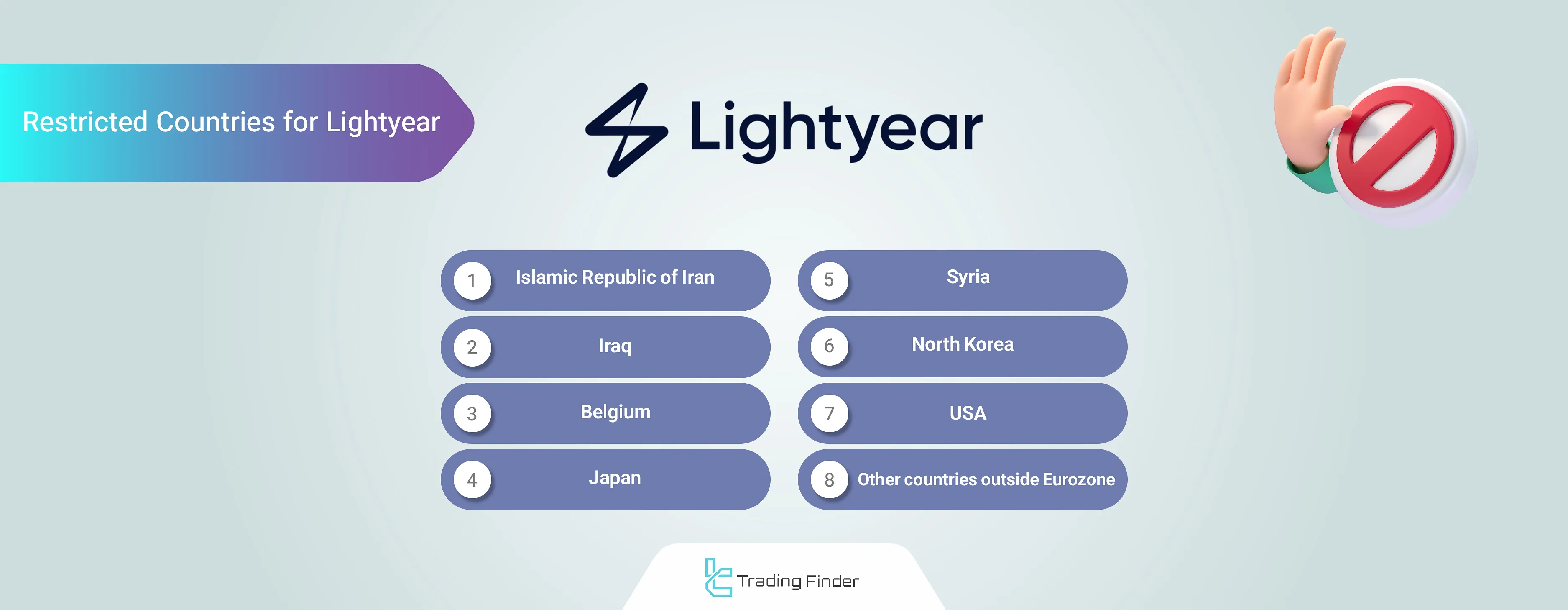 Restricted Countries for Lightyear

Lightyear

1 Islamic Republic of Iran

2 Iraq

3 Belgium

4 Japan

5 Syria

6 North Korea

7 USA

8 Other countries outside Eurozone

Trading Finder